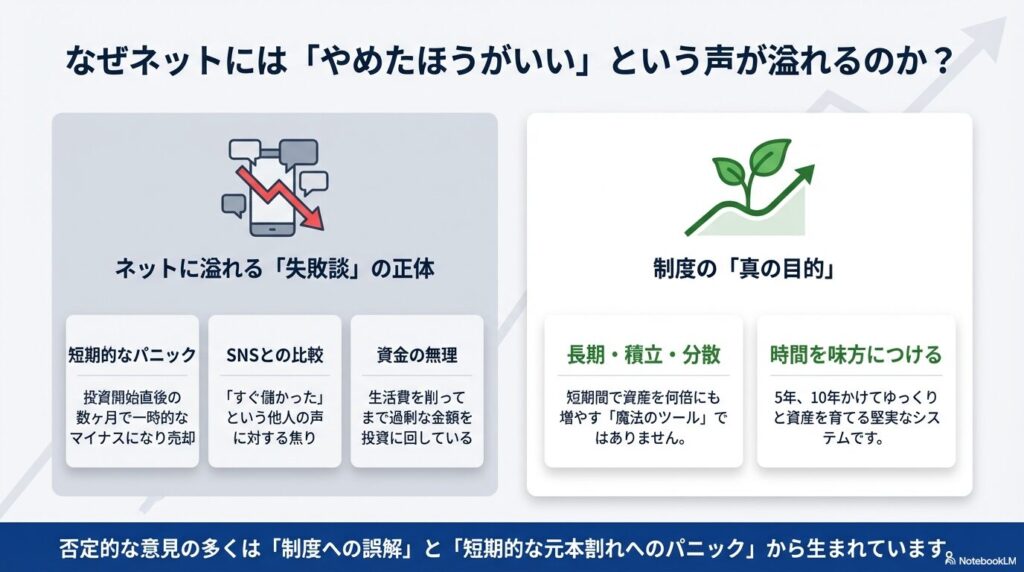 なぜネットには「やめたほうがいい」という声が溢れるのか？

ネットに溢れる「失敗談」の正体

短期的なパニック

投資開始直後の数ヶ月で一時的なマイナスになり売却

SNSとの比較

「すぐ儲かった」という他人の声に対する焦り

資金の無理

生活費を削ってまで過剰な金額を投資に回している

制度の「真の目的」

長期・積立・分散

短期間で資産を何倍にも増やす「魔法のツール」ではありません。

時間を味方につける

5年、10年かけてゆっくりと資産を育てる堅実なシステムです。

否定的な意見の多くは「制度への誤解」と「短期的な元本割れへのパニック」から生まれています。

NotebookLM